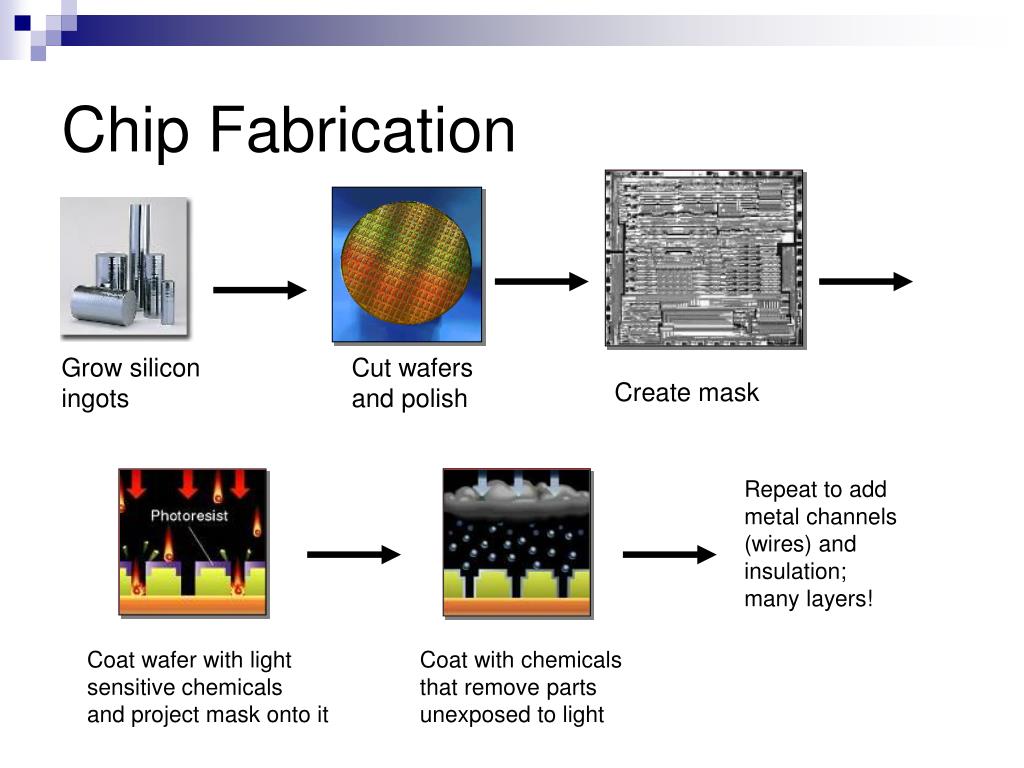 Chip Fabrication

Grow silicon ingots

Cut wafers and polish

Create mask

Photoresist

Repeat to add metal channels (wires) and insulation; many layers!

Coat wafer with light sensitive chemicals and project mask onto it

Coat with chemicals that remove parts unexposed to light